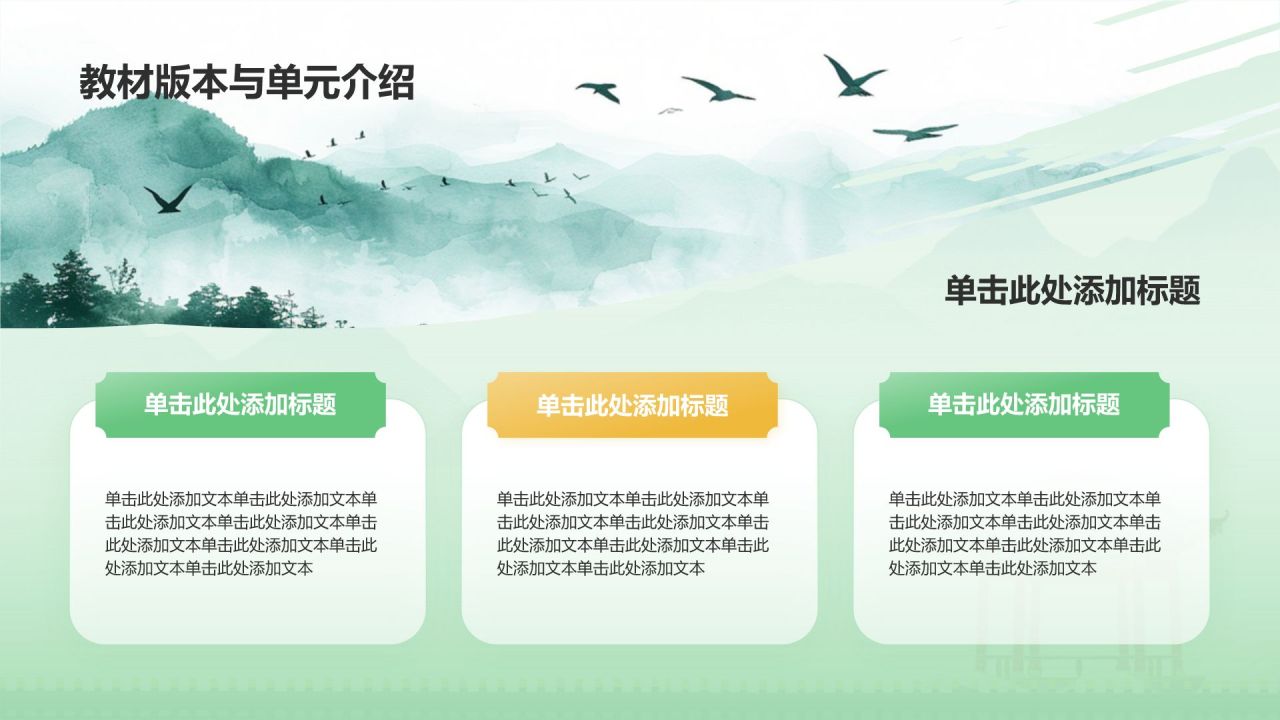 教材版本与单元介绍

单击此处添加标题

单击此处添加标题

单击此处添加文本单击此处添加文本单击此处添加文本单击此处添加文本单击此处添加文本单击此处添加文本单击此处添加文本单击此处添加文本

单击此处添加标题

单击此处添加文本单击此处添加文本单击此处添加文本单击此处添加文本单击此处添加文本单击此处添加文本单击此处添加文本单击此处添加文本

单击此处添加标题

单击此处添加文本单击此处添加文本单击此处添加文本单击此处添加文本单击此处添加文本单击此处添加文本单击此处添加文本单击此处添加文本